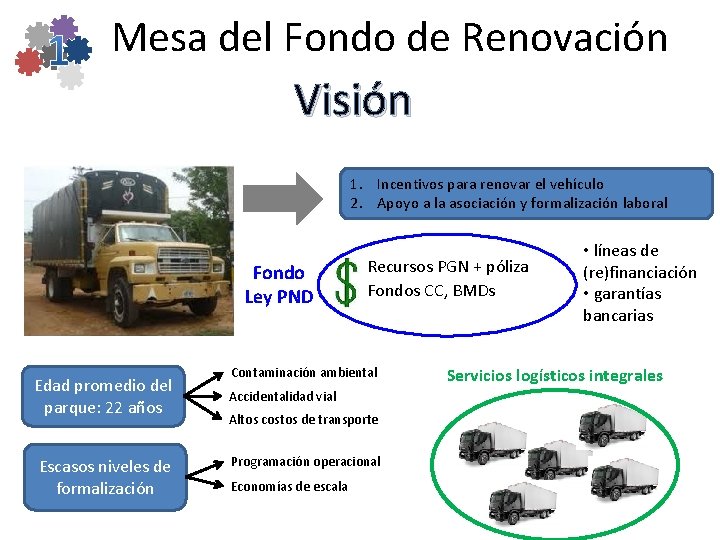 1

Mesa del Fondo de Renovación

Visión

1. Incentivos para renovar el vehículo
2. Apoyo a la asociación y formalización laboral

Fondo Ley PND

$

Recursos PGN + póliza
Fondos CC, BMDs

• líneas de (re)financiación
• garantías bancarias

Edad promedio del parque: 22 años

Contaminación ambiental
Accidentalidad vial
Altos costos de transporte

Escasos niveles de formalización

Programación operacional
Economías de escala

Servicios logísticos integrales